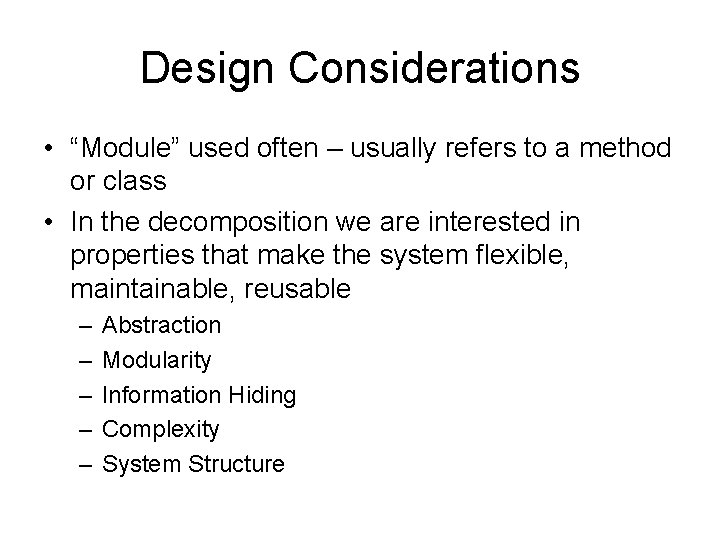 Design Considerations

• “Module” used often – usually refers to a method or class

• In the decomposition we are interested in properties that make the system flexible, maintainable, reusable
  – Abstraction
  – Modularity
  – Information Hiding
  – Complexity
  – System Structure